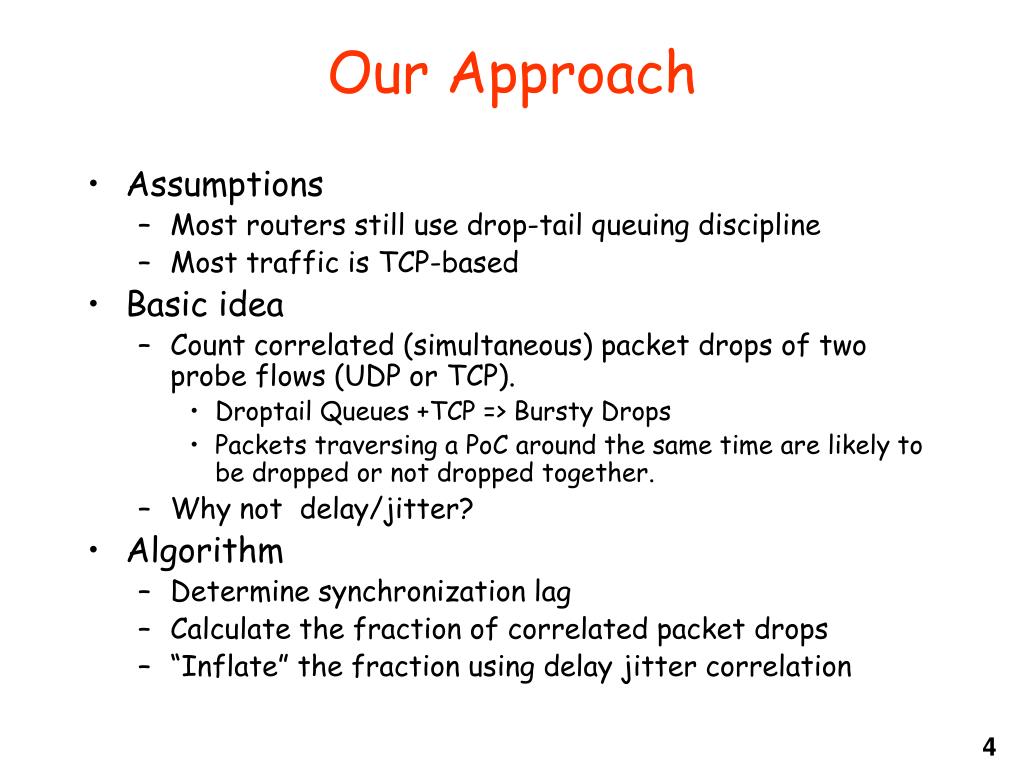 Our Approach

• Assumptions
– Most routers still use drop-tail queuing discipline
– Most traffic is TCP-based
• Basic idea
– Count correlated (simultaneous) packet drops of two probe flows (UDP or TCP).
• Droptail Queues +TCP => Bursty Drops
• Packets traversing a PoC around the same time are likely to be dropped or not dropped together.
– Why not delay/jitter?
• Algorithm
– Determine synchronization lag
– Calculate the fraction of correlated packet drops
– “Inflate” the fraction using delay jitter correlation

4